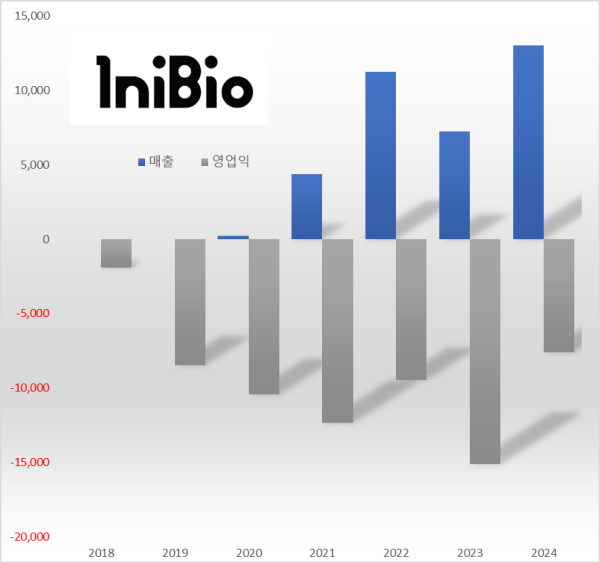 15,000
10,000
5,000
0
-5,000
-10,000
-15,000
-20,000

IniBio

매출 영업익

2018 2019 2020 2021 2022 2023 2024